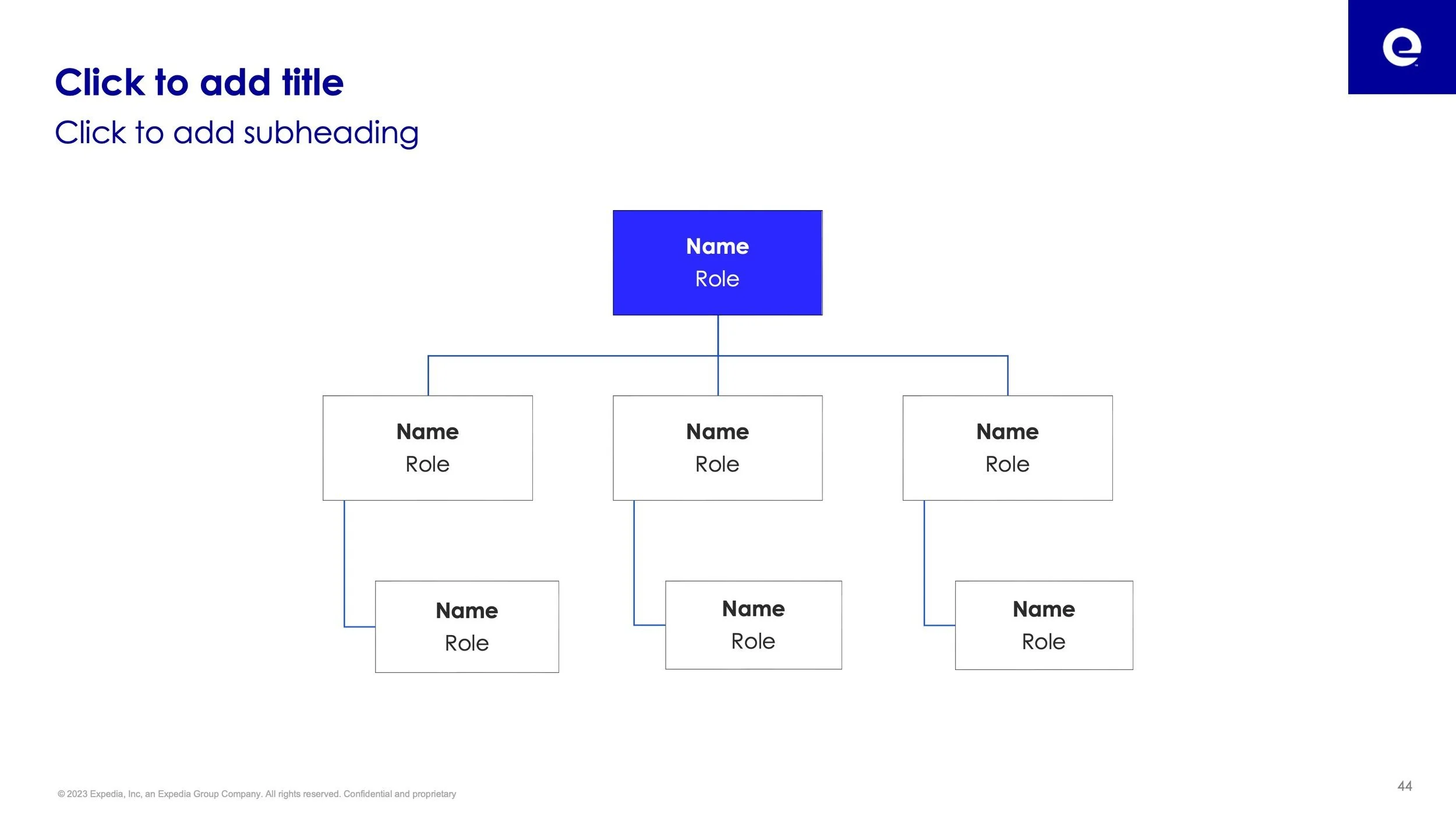 Click to add title

Click to add subheading

Name
Role

Name
Role

Name
Role

Name
Role

Name
Role

Name
Role

Name
Role

© 2023 Expedia, Inc, an Expedia Group Company. All rights reserved. Confidential and proprietary

44